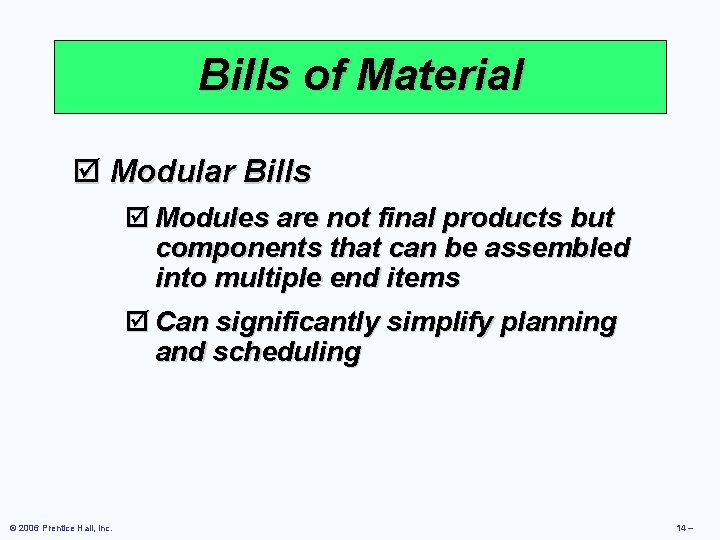 Bills of Material

☑ Modular Bills

☑ Modules are not final products but components that can be assembled into multiple end items

☑ Can significantly simplify planning and scheduling

© 2006 Prentice Hall, Inc.

14 –